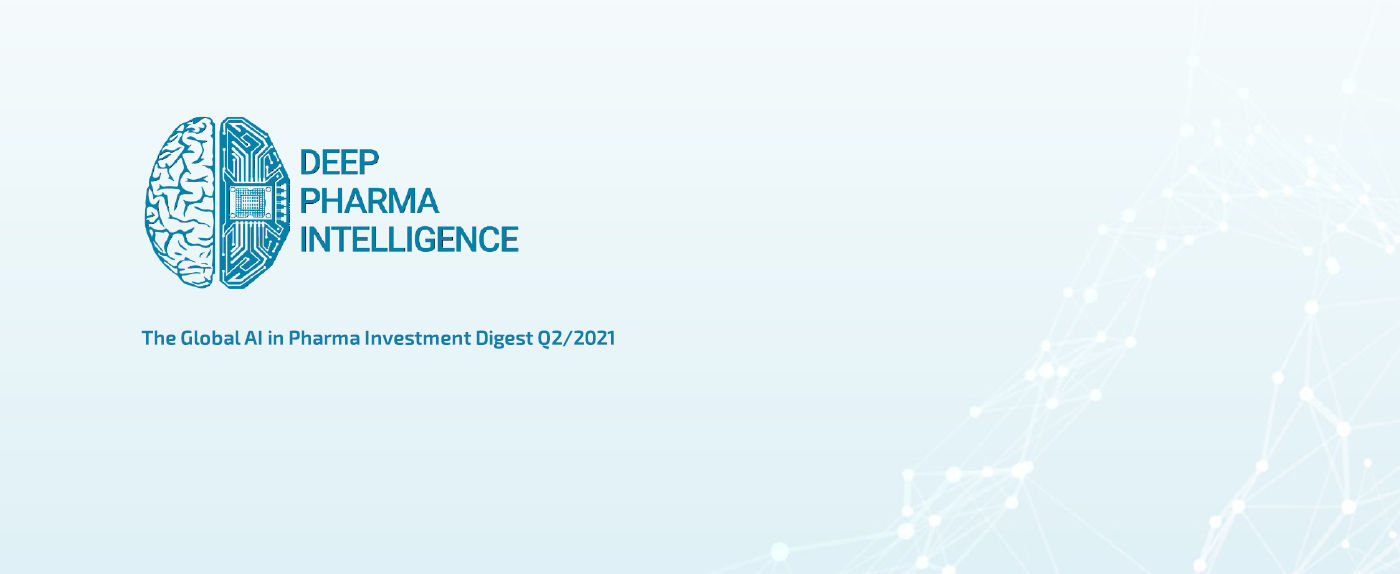 DEEP
PHARMA
INTELLIGENCE

The Global AI in Pharma Investment Digest Q2/2021